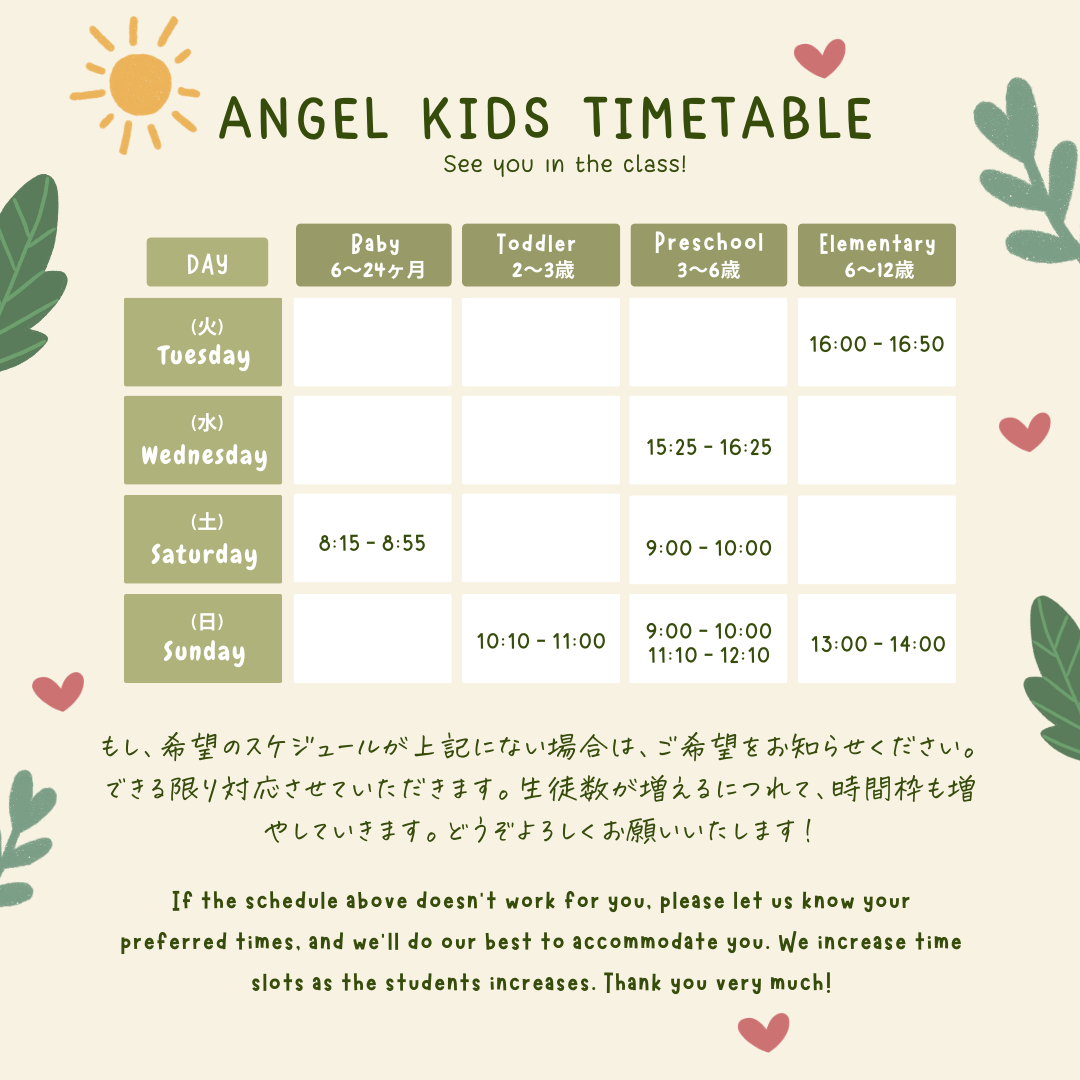 ANGEL KIDS TIMETABLE

See you in the class!

| DAY | Baby 6〜24ヶ月 | Toddler 2〜3歳 | Preschool 3〜6歳 | Elementary 6〜12歳 |
|---|---|---|---|---|
| (火) Tuesday | | | | 16:00 - 16:50 |
| (水) Wednesday | | | 15:25 - 16:25 | |
| (土) Saturday | 8:15 - 8:55 | | 9:00 - 10:00 | |
| (日) Sunday | | 10:10 - 11:00 | 9:00 - 10:00 11:10 - 12:10 | 13:00 - 14:00 |

もし、希望のスケジュールが上記にない場合は、ご希望をお知らせください。できる限り対応させていただきます。生徒数が増えるにつれて、時間枠も増やしていきます。どうぞよろしくお願いいたします！

If the schedule above doesn't work for you, please let us know your preferred times, and we'll do our best to accommodate you. We increase time slots as the students increases. Thank you very much!